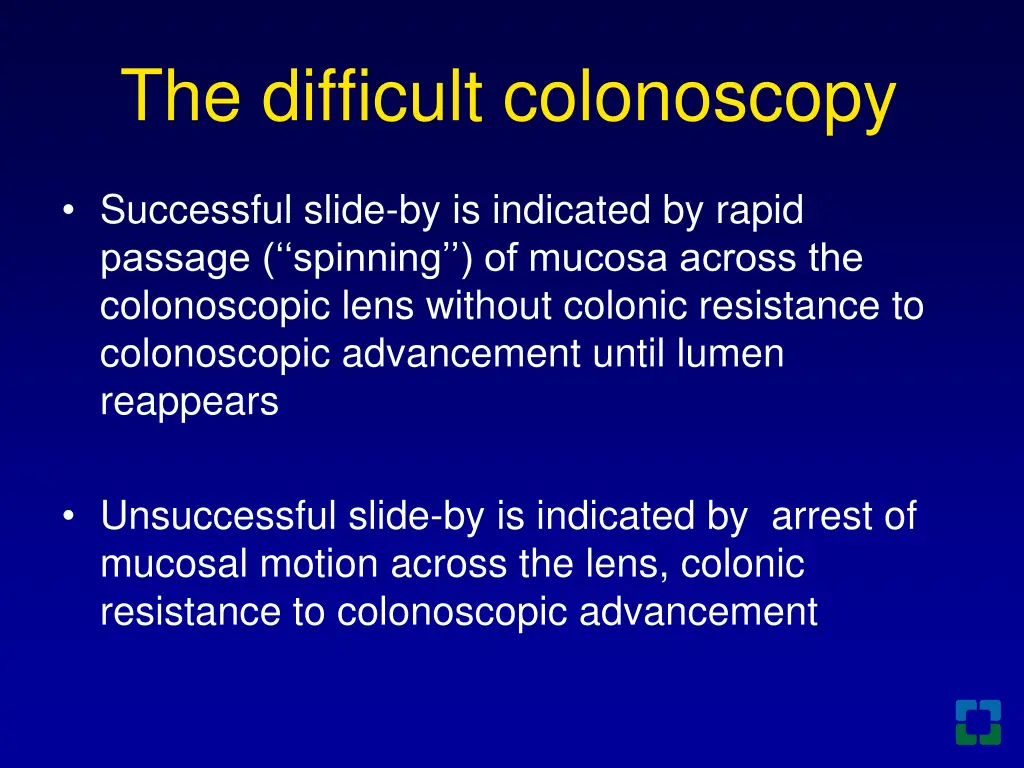 The difficult colonoscopy

• Successful slide-by is indicated by rapid passage (‘‘spinning’’) of mucosa across the colonoscopic lens without colonic resistance to colonoscopic advancement until lumen reappears

• Unsuccessful slide-by is indicated by arrest of mucosal motion across the lens, colonic resistance to colonoscopic advancement